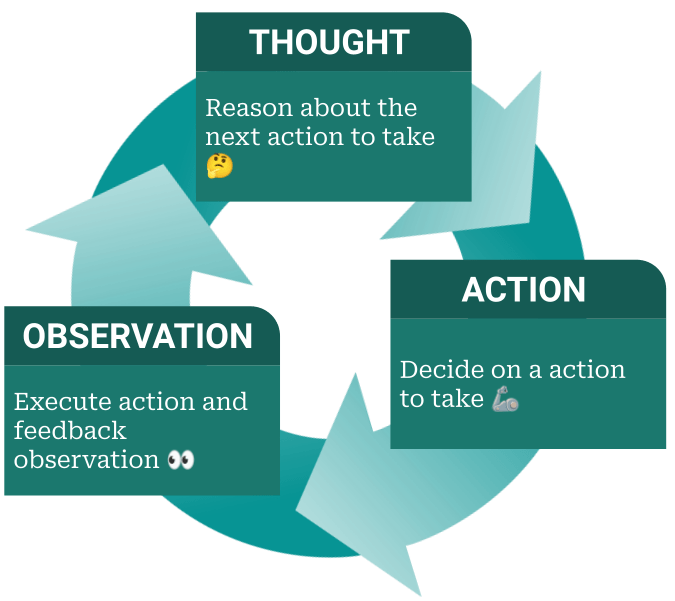 THOUGHT

Reason about the next action to take 🤔

ACTION

Decide on a action to take 🦾

OBSERVATION

Execute action and feedback observation 👀